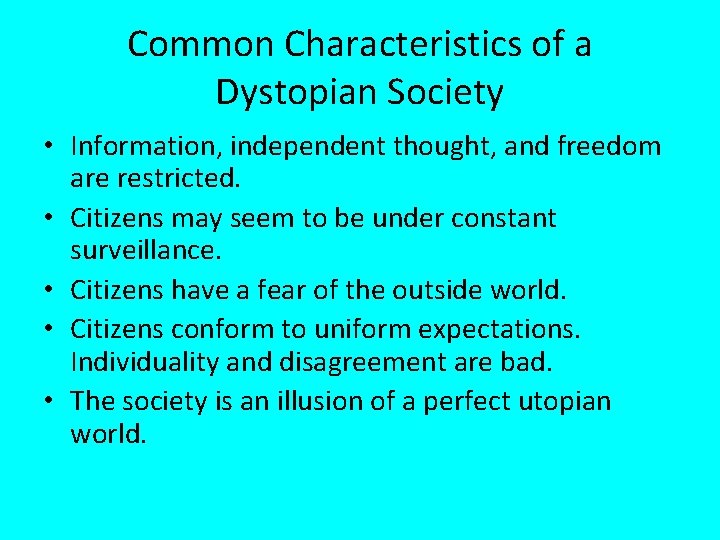 Common Characteristics of a Dystopian Society

• Information, independent thought, and freedom are restricted.
• Citizens may seem to be under constant surveillance.
• Citizens have a fear of the outside world.
• Citizens conform to uniform expectations. Individuality and disagreement are bad.
• The society is an illusion of a perfect utopian world.